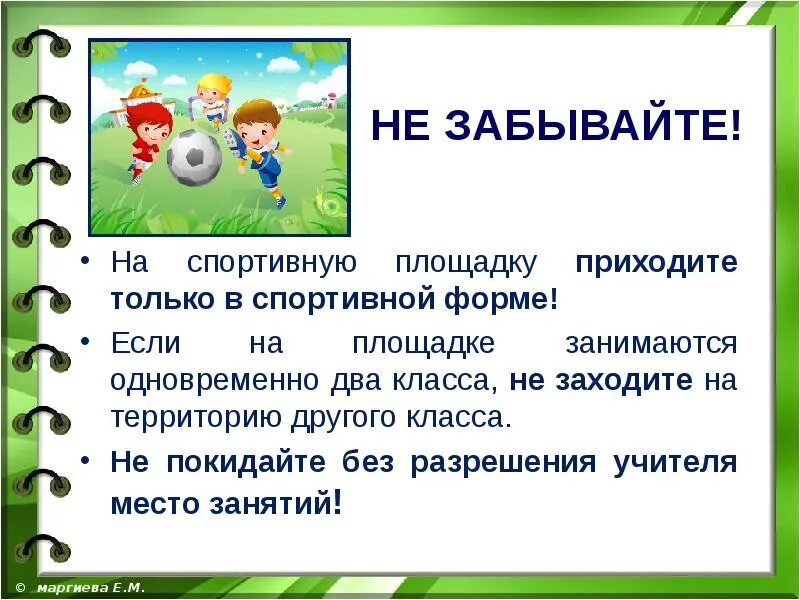 НЕ ЗАБЫВАЙТЕ!

• На спортивную площадку приходите только в спортивной форме!

• Если на площадке занимаются одновременно два класса, не заходите на территорию другого класса.

• Не покидайте без разрешения учителя место занятий!

© маргиева Е.М.